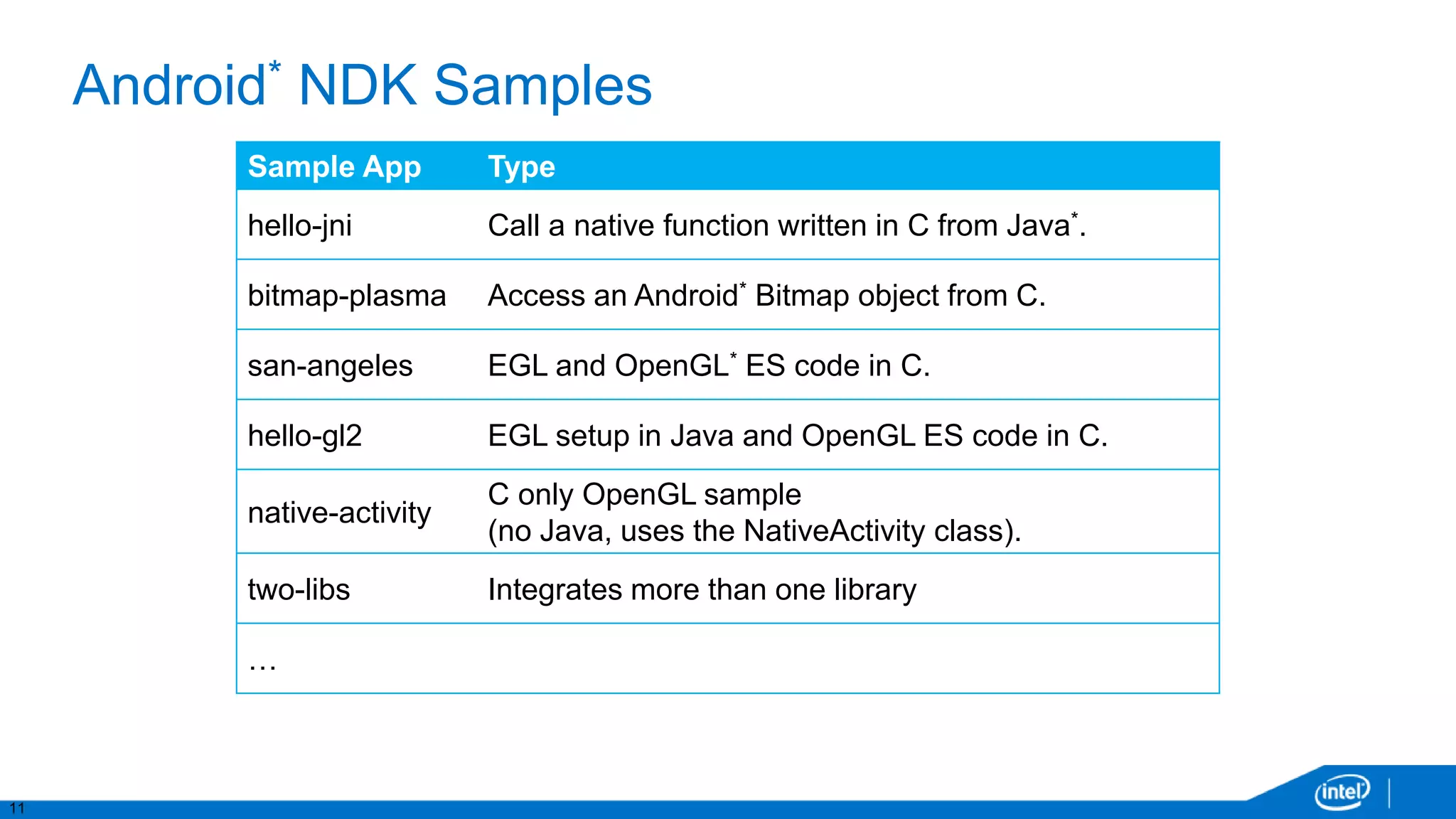 Android* NDK Samples

| Sample App | Type |
|---|---|
| hello-jni | Call a native function written in C from Java*. |
| bitmap-plasma | Access an Android* Bitmap object from C. |
| san-angeles | EGL and OpenGL* ES code in C. |
| hello-gl2 | EGL setup in Java and OpenGL ES code in C. |
| native-activity | C only OpenGL sample (no Java, uses the NativeActivity class). |
| two-libs | Integrates more than one library |
| … | |

11

intel